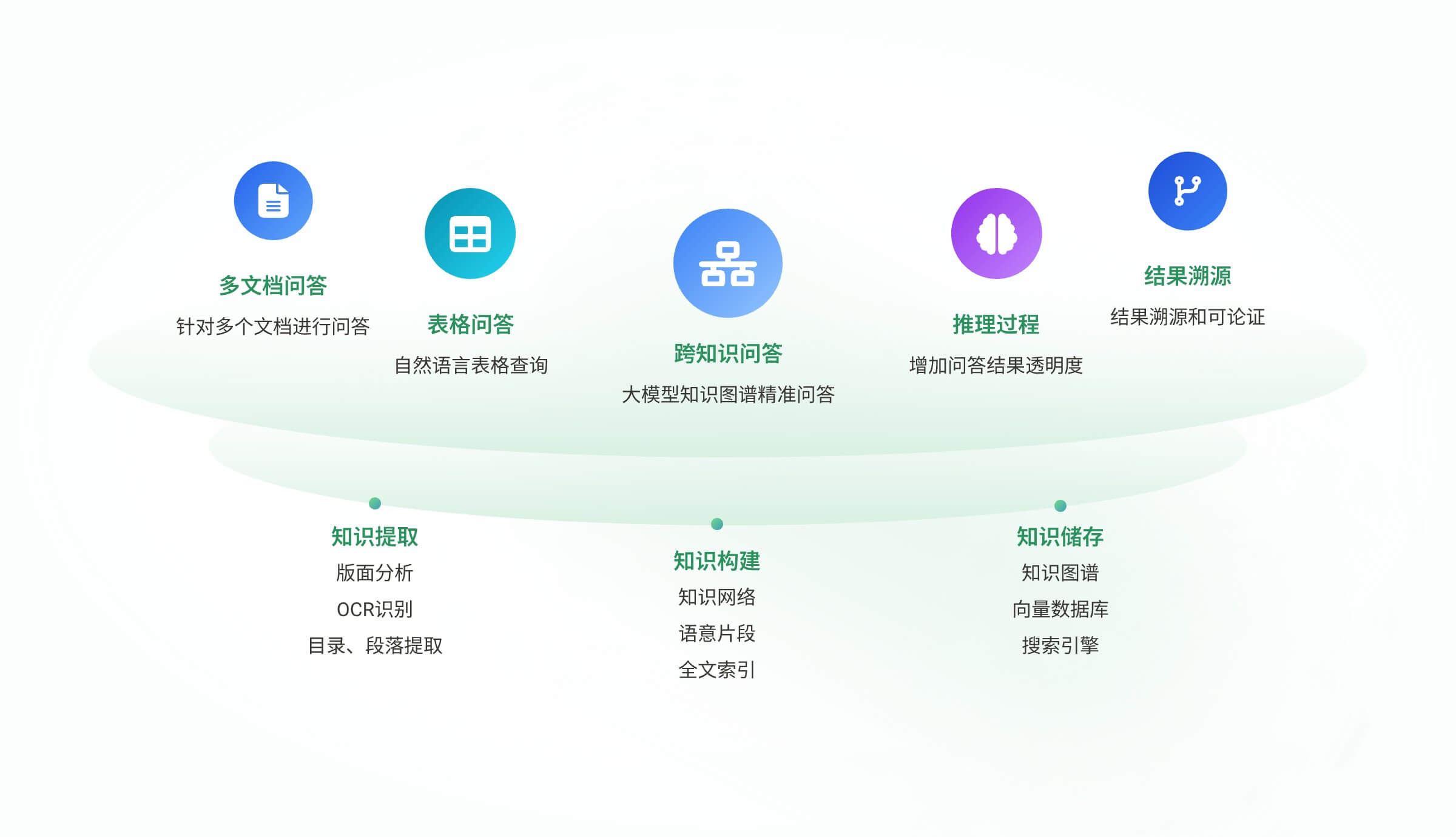 多文档问答
针对多个文档进行问答

表格问答
自然语言表格查询

跨知识问答
大模型知识图谱精准问答

推理过程
增加问答结果透明度

结果溯源
结果溯源和可论证

知识提取
版面分析
OCR识别
目录、段落提取

知识构建
知识网络
语意片段
全文索引

知识储存
知识图谱
向量数据库
搜索引擎